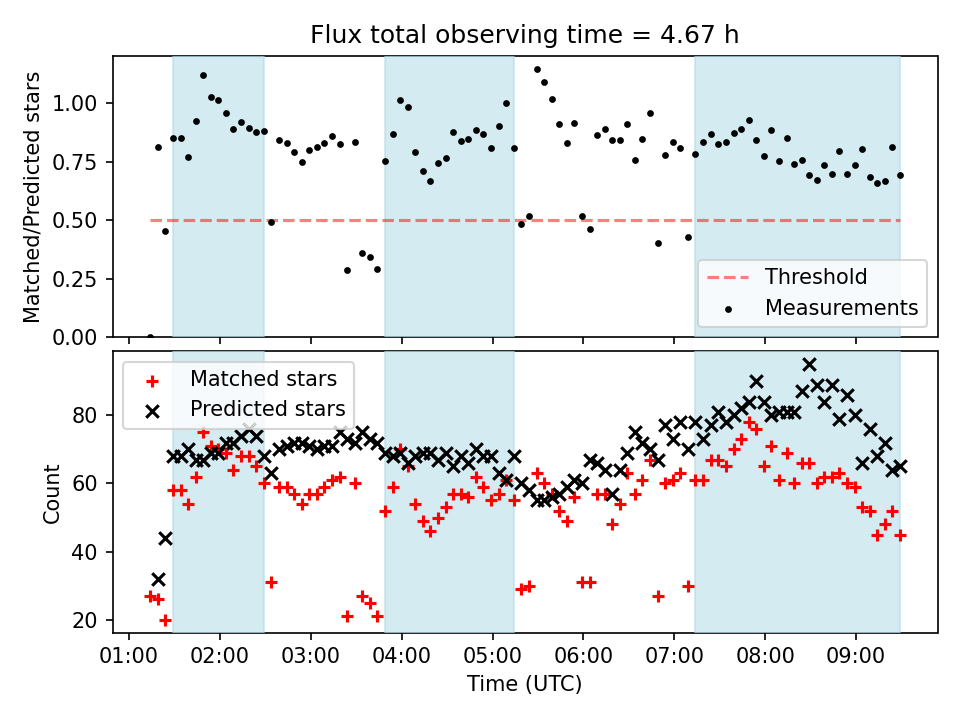 Flux total observing time = 4.67 h

Matched/Predicted stars

1.00
0.75
0.50
0.25
0.00

Threshold
Measurements

Matched stars
Predicted stars

Count

80
60
40
20

01:00 02:00 03:00 04:00 05:00 06:00 07:00 08:00 09:00

Time (UTC)